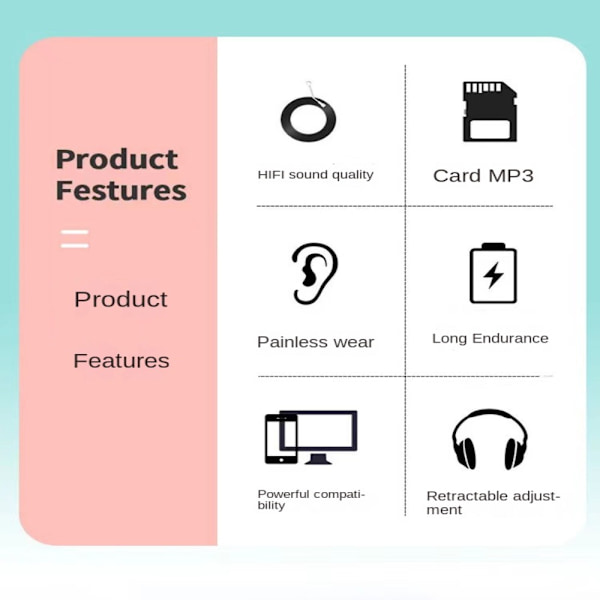 Product Festures

Product

Features

HIFI sound quality

Card MP3

Painless wear

Long Endurance

Powerful compatibility

Retractable adjustment